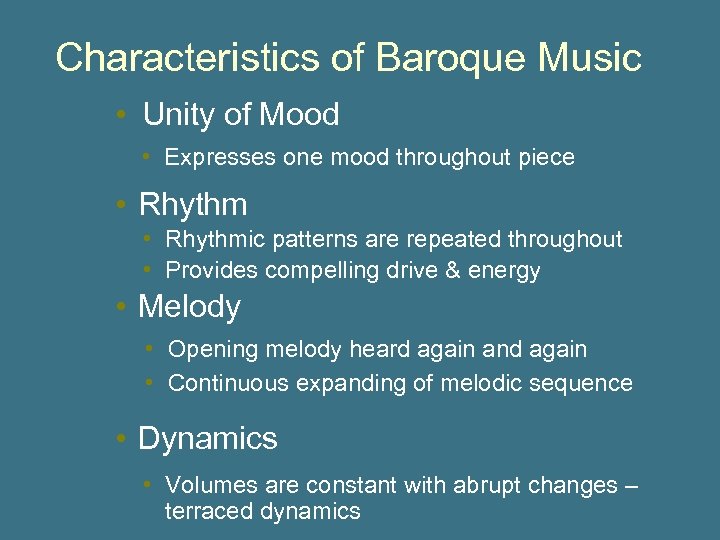 Characteristics of Baroque Music

• Unity of Mood
 • Expresses one mood throughout piece
• Rhythm
 • Rhythmic patterns are repeated throughout
 • Provides compelling drive & energy
• Melody
 • Opening melody heard again and again
 • Continuous expanding of melodic sequence
• Dynamics
 • Volumes are constant with abrupt changes – terraced dynamics